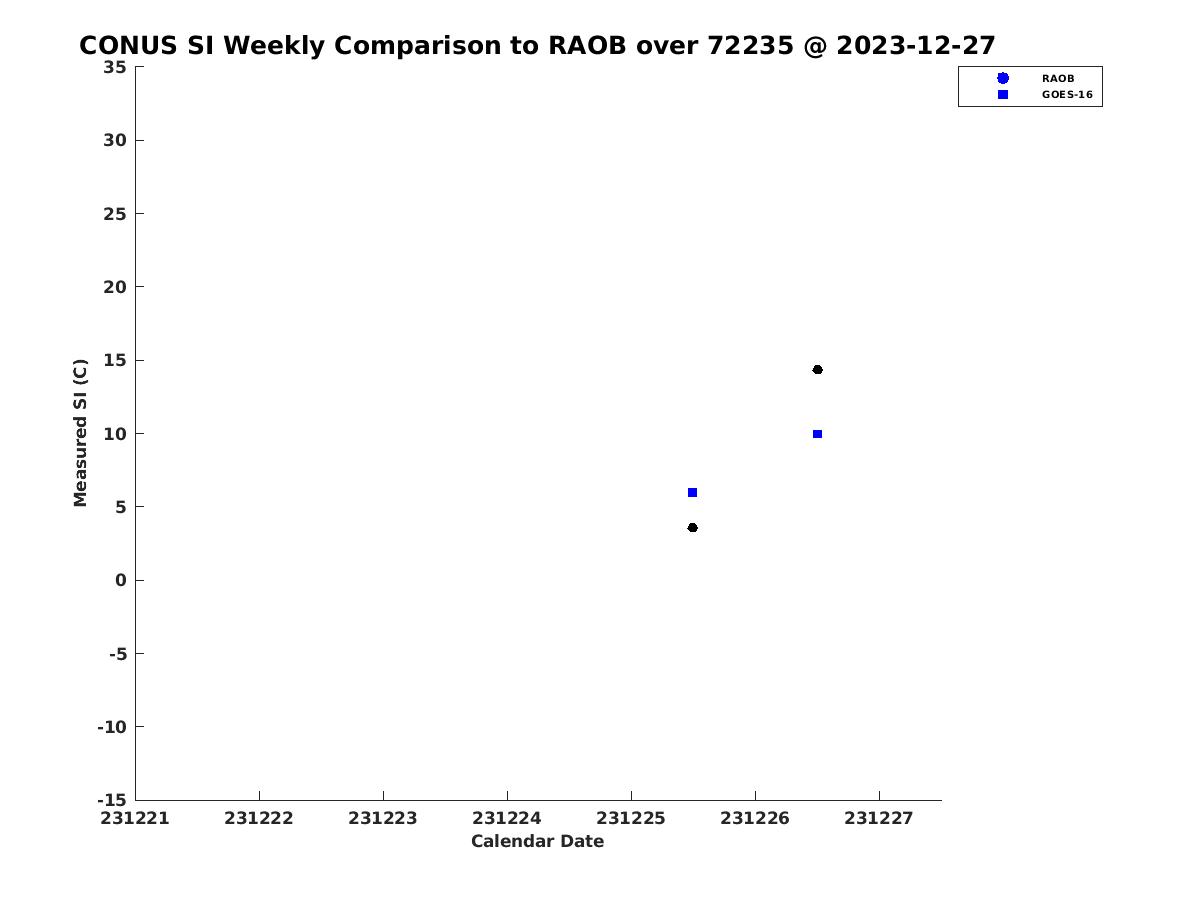 CONUS SI Weekly Comparison to RAOB over 72235 @ 2023-12-27

RAOB
GOES-16

Measured SI (C)

35
30
25
20
15
10
5
0
-5
-10
-15

231221 231222 231223 231224 231225 231226 231227

Calendar Date